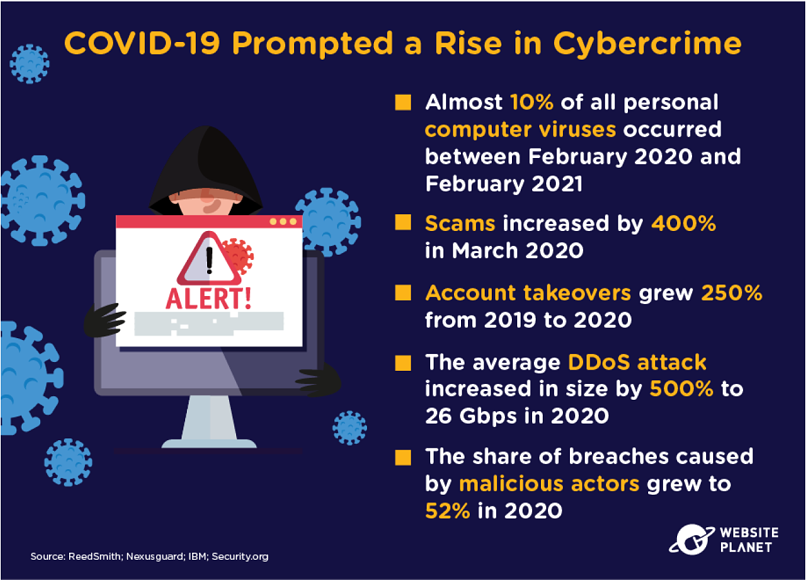 COVID-19 Prompted a Rise in Cybercrime

ALERT!

Almost 10% of all personal computer viruses occurred between February 2020 and February 2021

Scams increased by 400% in March 2020

Account takeovers grew 250% from 2019 to 2020

The average DDoS attack increased in size by 500% to 26 Gbps in 2020

The share of breaches caused by malicious actors grew to 52% in 2020

Source: ReedSmith; Nexusguard; IBM; Security.org

WEBSITE PLANET